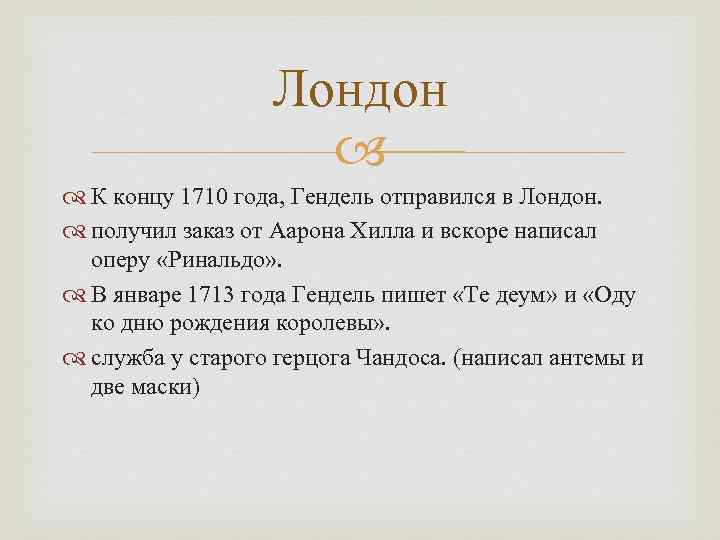 Лондон

К концу 1710 года, Гендель отправился в Лондон.

получил заказ от Аарона Хилла и вскоре написал оперу «Ринальдо».

В январе 1713 года Гендель пишет «Те деум» и «Оду ко дню рождения королевы».

служба у старого герцога Чандоса. (написал антемы и две маски)